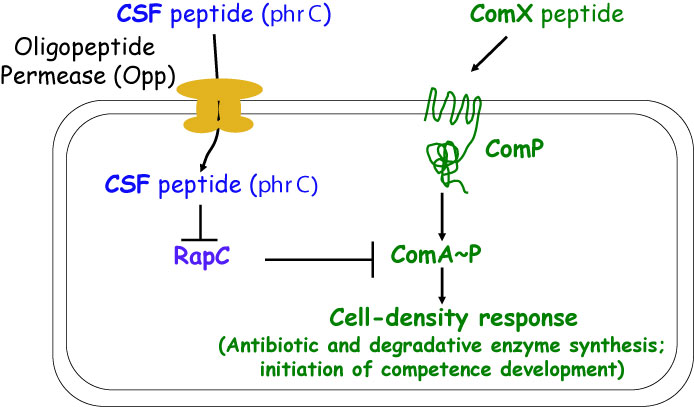 CSF peptide (phrC)

ComX peptide

Oligopeptide Permease (Opp)

ComP

CSF peptide (phrC)

RapC

ComA~P

Cell-density response

(Antibiotic and degradative enzyme synthesis; initiation of competence development)